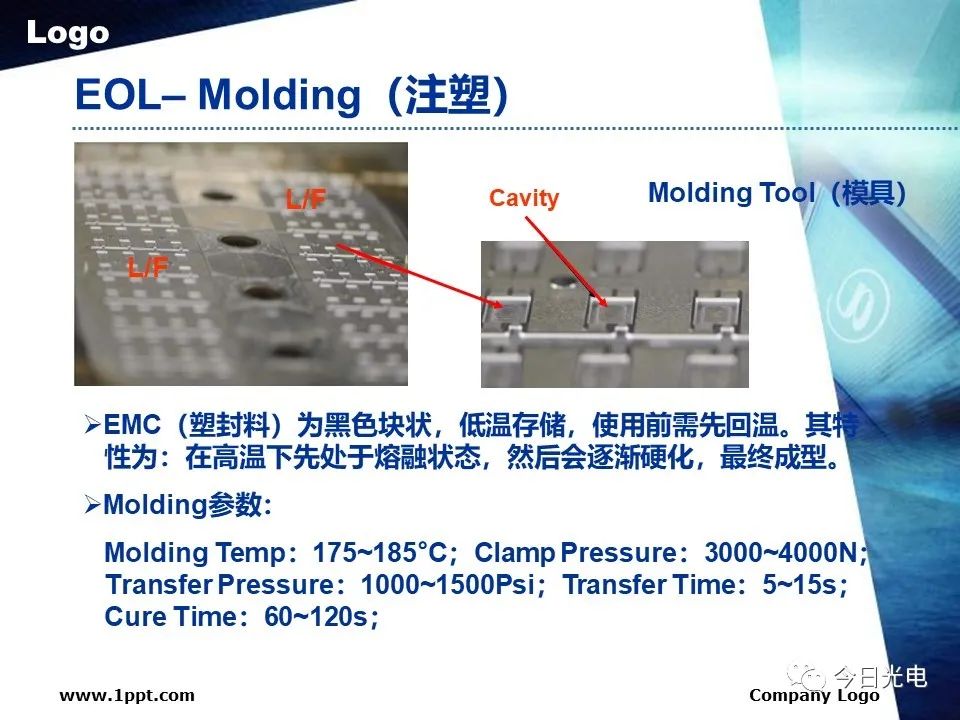 Logo

EOL– Molding（注塑）

L/F

L/F

Cavity

Molding Tool（模具）

➢EMC（塑封料）为黑色块状，低温存储，使用前需先回温。其特性为：在高温下先处于熔融状态，然后会逐渐硬化，最终成型。

➢Molding参数：

Molding Temp：175~185°C；Clamp Pressure：3000~4000N；Transfer Pressure：1000~1500Psi；Transfer Time：5~15s；Cure Time：60~120s；

www.1ppt.com

今日光电

Company Logo